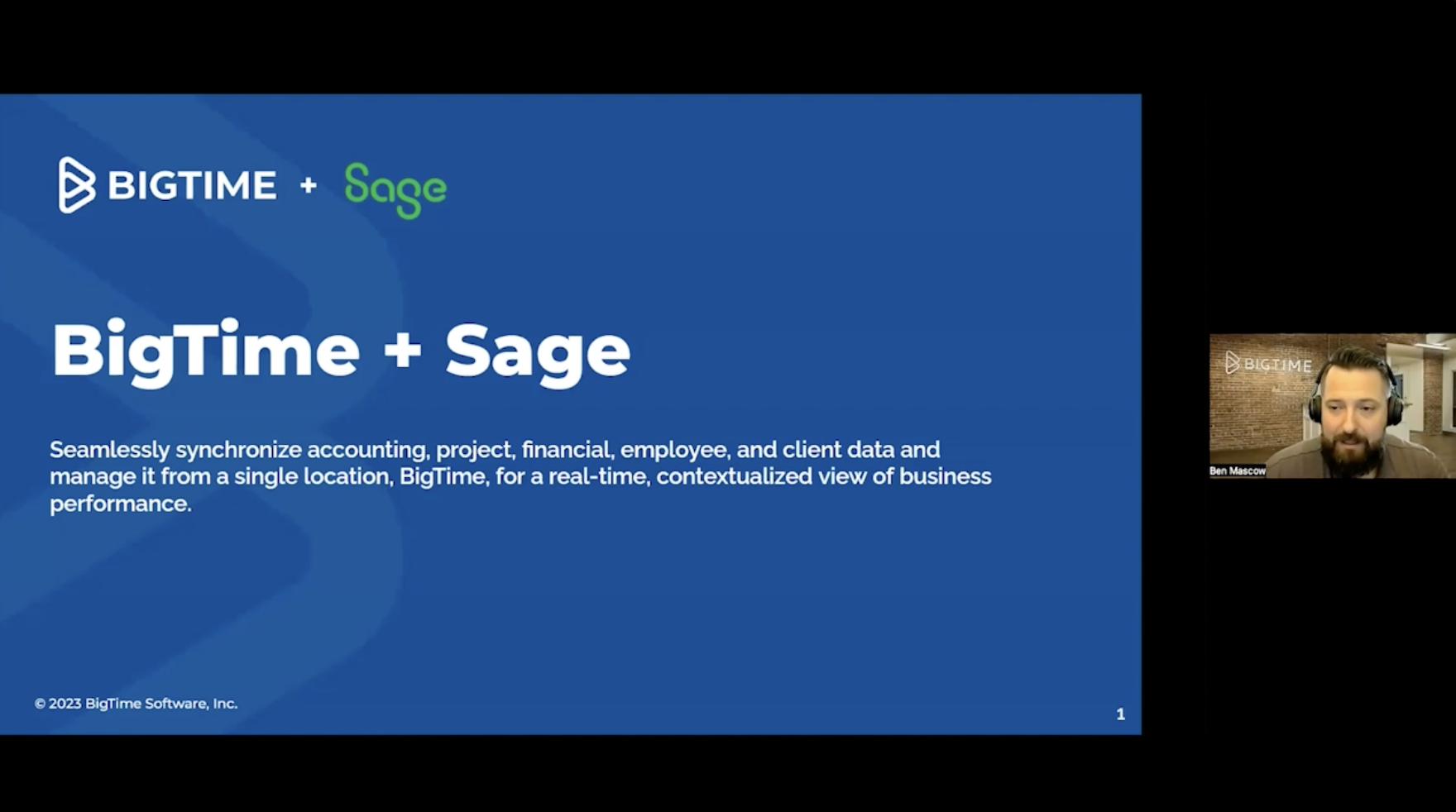 BIGTIME + Sage

BigTime + Sage

Seamlessly synchronize accounting, project, financial, employee, and client data and manage it from a single location, BigTime, for a real-time, contextualized view of business performance.

© 2023 BigTime Software, Inc.

1

BIGTIME

Ben Mascow